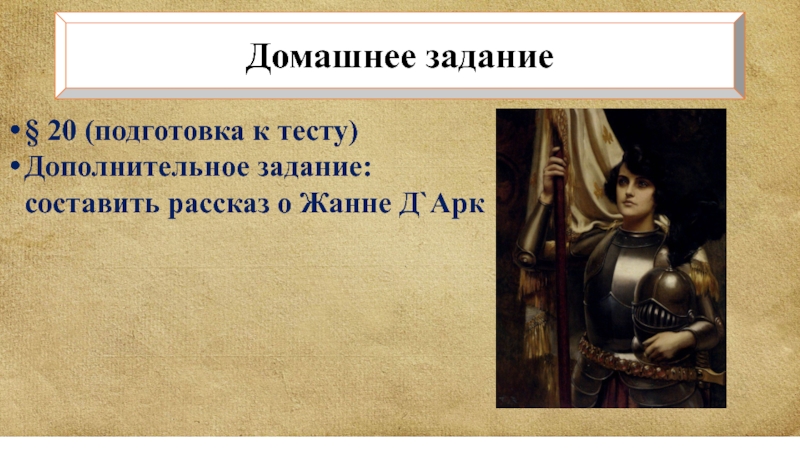 Домашнее задание

• § 20 (подготовка к тесту)
• Дополнительное задание: составить рассказ о Жанне Д`Арк